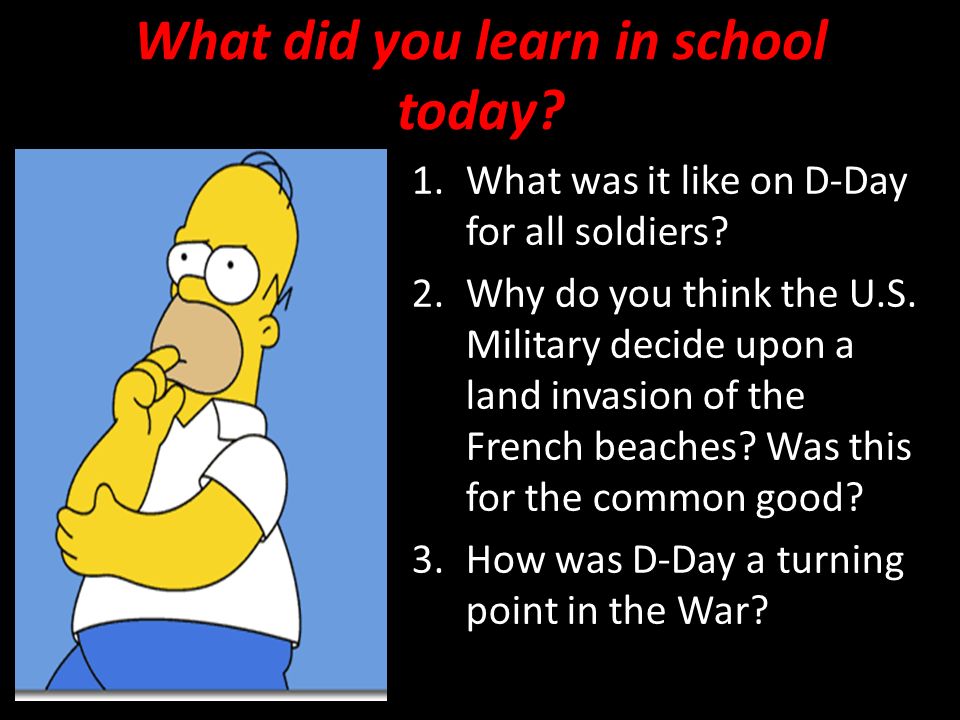 What did you learn in school today?

1. What was it like on D-Day for all soldiers?
2. Why do you think the U.S. Military decide upon a land invasion of the French beaches? Was this for the common good?
3. How was D-Day a turning point in the War?